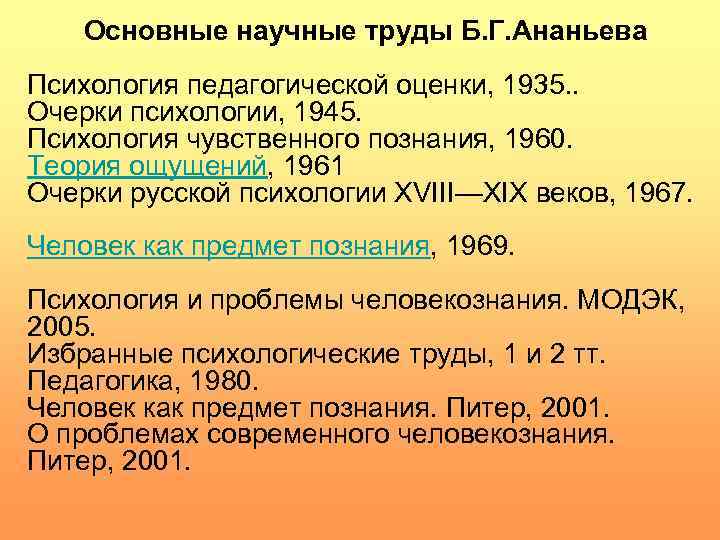 Основные научные труды Б.Г.Ананьева

Психология педагогической оценки, 1935..
Очерки психологии, 1945.
Психология чувственного познания, 1960.
Теория ощущений, 1961
Очерки русской психологии XVIII—XIX веков, 1967.

Человек как предмет познания, 1969.

Психология и проблемы человекознания. МОДЭК, 2005.
Избранные психологические труды, 1 и 2 тт. Педагогика, 1980.
Человек как предмет познания. Питер, 2001.
О проблемах современного человекознания. Питер, 2001.